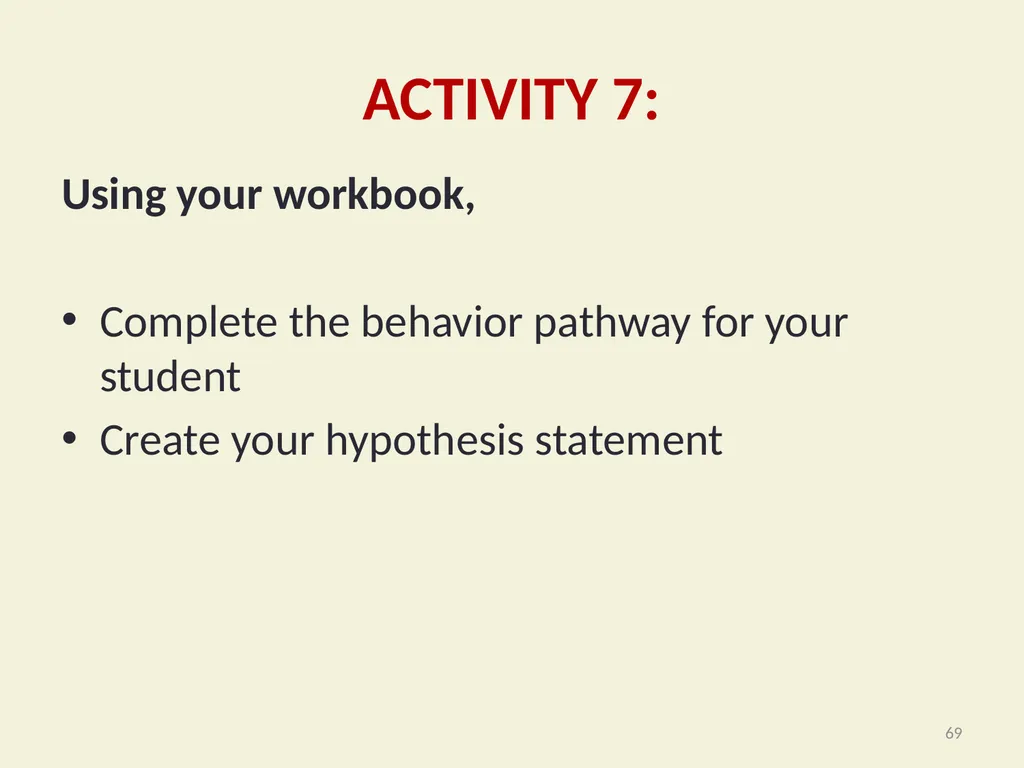 ACTIVITY 7:

Using your workbook,

• Complete the behavior pathway for your student
• Create your hypothesis statement

69